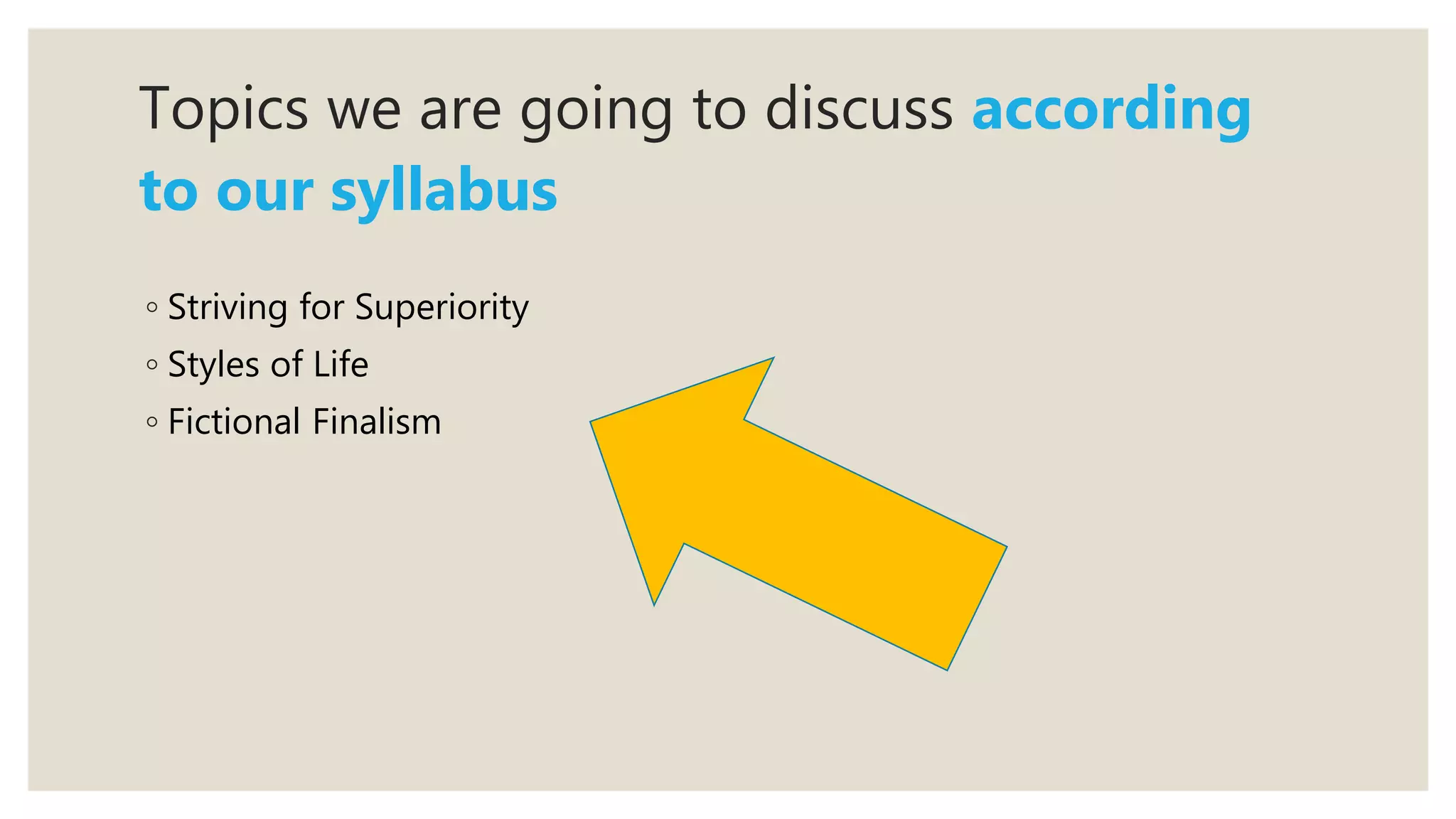 Topics we are going to discuss according to our syllabus

◦ Striving for Superiority
◦ Styles of Life
◦ Fictional Finalism